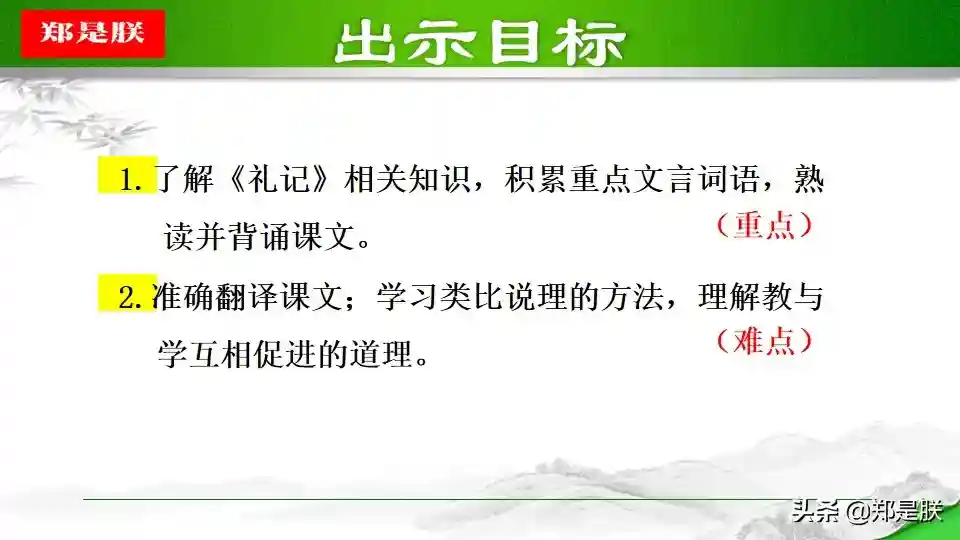 郑是朕

出示目标

1. 了解《礼记》相关知识，积累重点文言词语，熟读并背诵课文。
（重点）

2. 准确翻译课文；学习类比说理的方法，理解教与学互相促进的道理。
（难点）

头条 @郑是朕